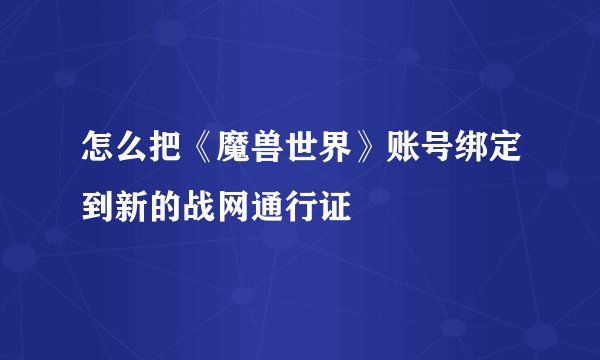 怎么把《魔兽世界》账号绑定到新的战网通行证